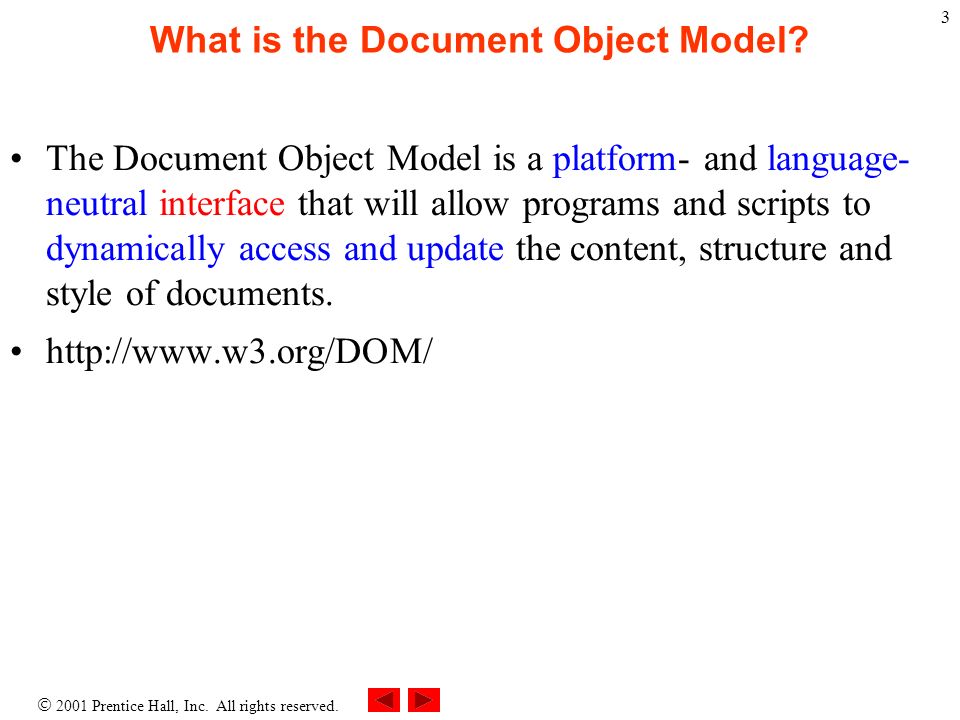 3

What is the Document Object Model?

• The Document Object Model is a platform- and language-neutral interface that will allow programs and scripts to dynamically access and update the content, structure and style of documents.

• http://www.w3.org/DOM/

© 2001 Prentice Hall, Inc. All rights reserved.